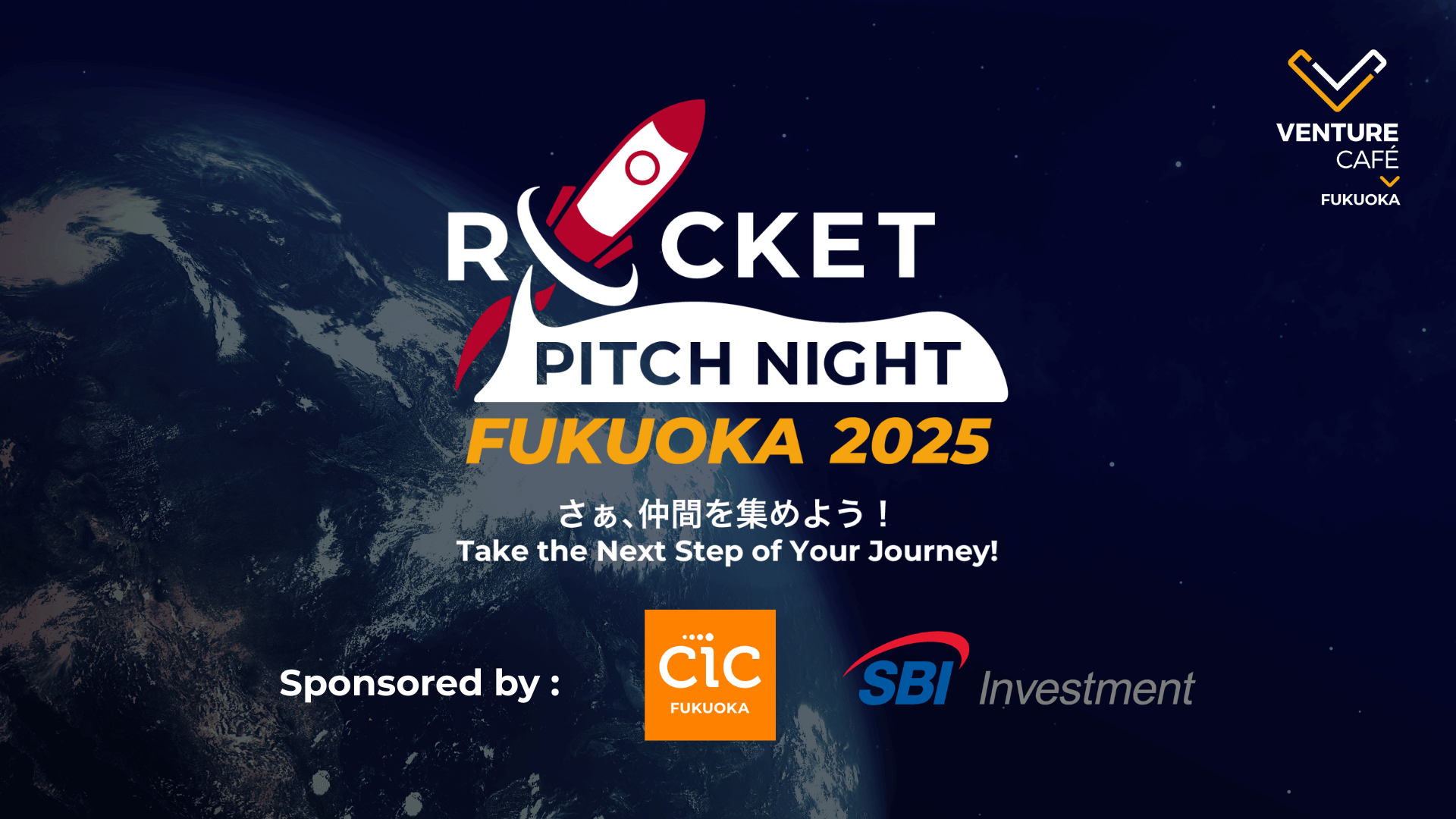 VENTURE CAFÉ FUKUOKA

ROCKET PITCH NIGHT
FUKUOKA 2025

さぁ、仲間を集めよう！
Take the Next Step of Your Journey!

Sponsored by :

CIC FUKUOKA

SBI Investment